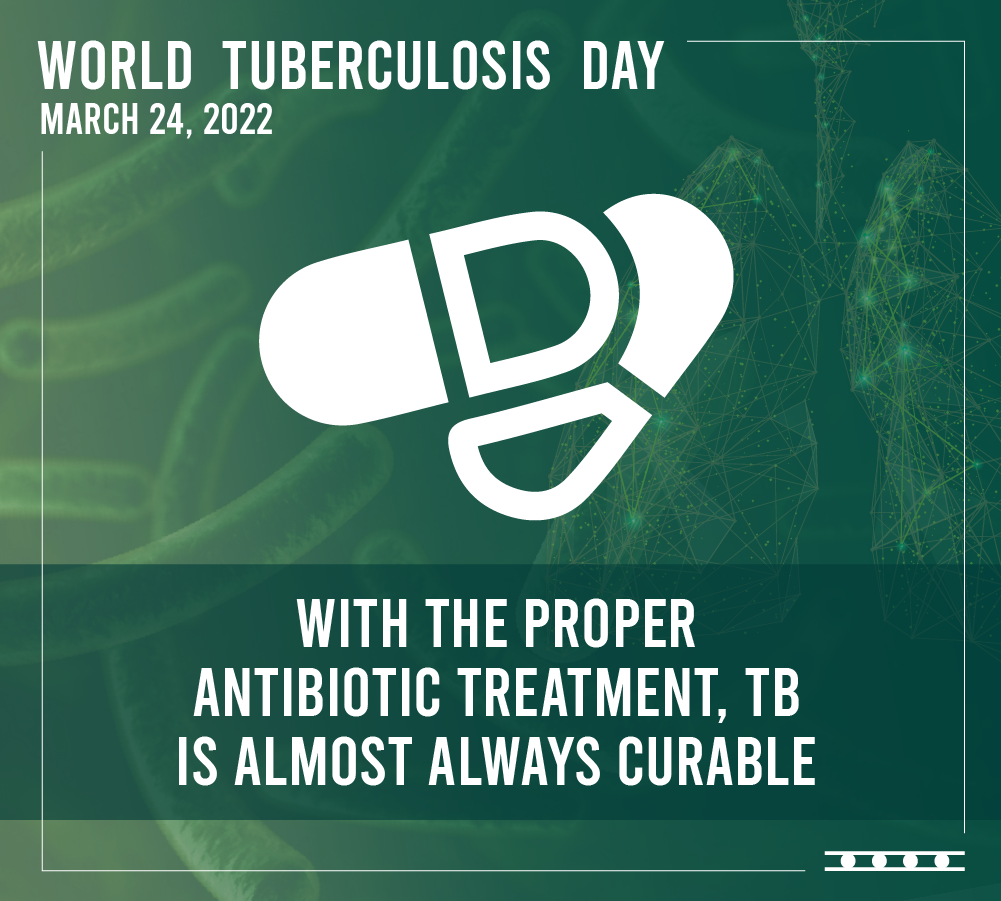 WORLD TUBERCULOSIS DAY
MARCH 24, 2022

WITH THE PROPER ANTIBIOTIC TREATMENT, TB IS ALMOST ALWAYS CURABLE